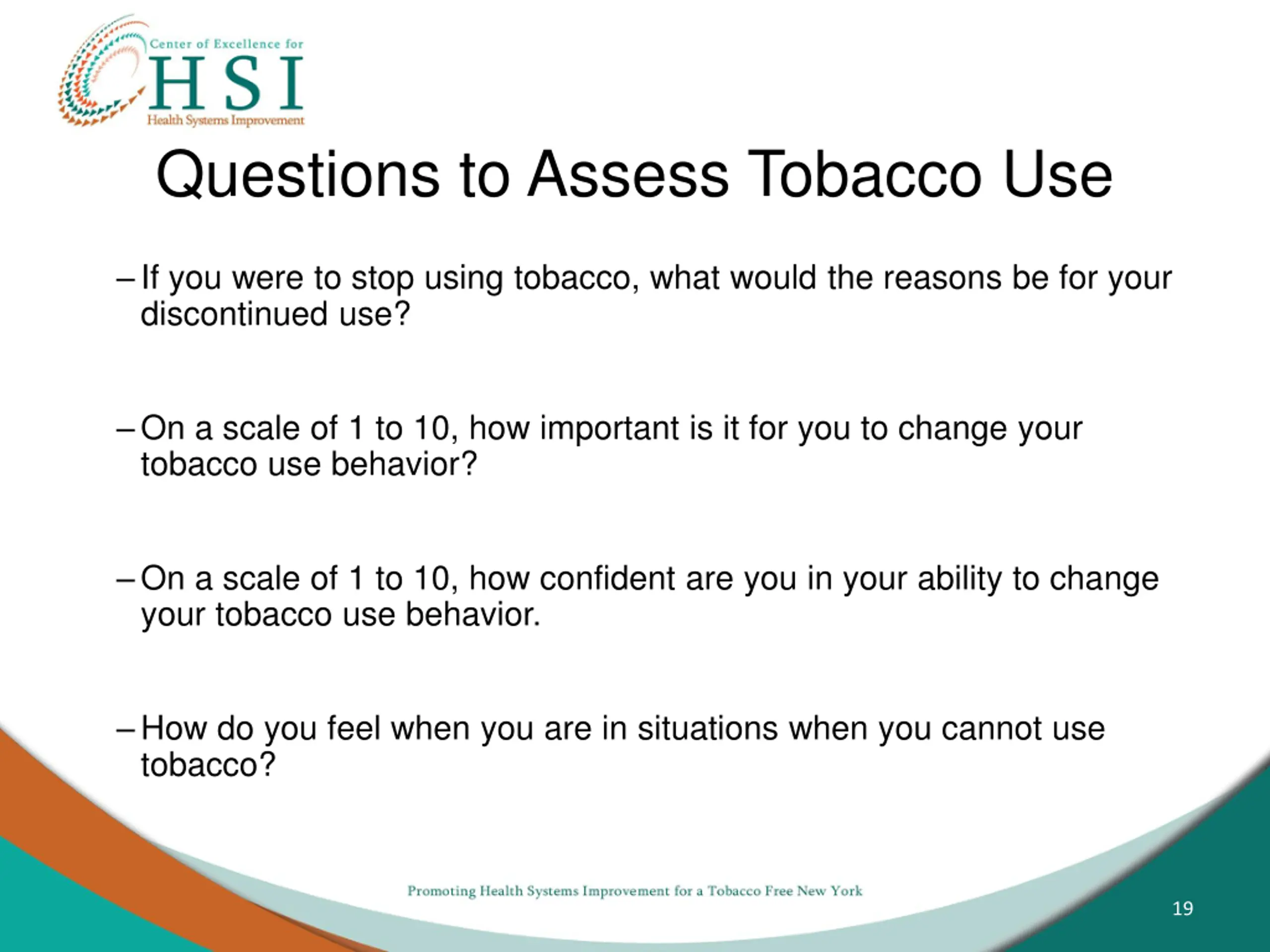 Center of Excellence for
HSI
Health Systems Improvement

Questions to Assess Tobacco Use

– If you were to stop using tobacco, what would the reasons be for your discontinued use?

– On a scale of 1 to 10, how important is it for you to change your tobacco use behavior?

– On a scale of 1 to 10, how confident are you in your ability to change your tobacco use behavior.

– How do you feel when you are in situations when you cannot use tobacco?

Promoting Health Systems Improvement for a Tobacco Free New York

19